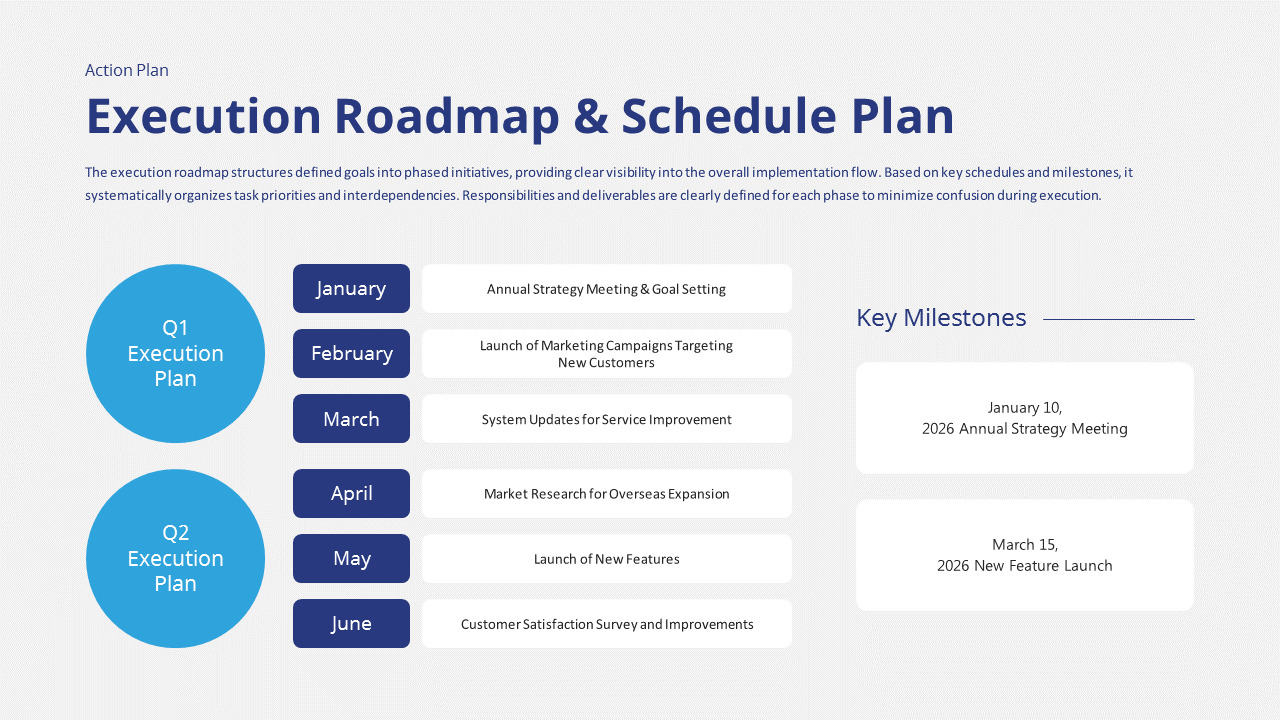 Action Plan

Execution Roadmap & Schedule Plan

The execution roadmap structures defined goals into phased initiatives, providing clear visibility into the overall implementation flow. Based on key schedules and milestones, it systematically organizes task priorities and interdependencies. Responsibilities and deliverables are clearly defined for each phase to minimize confusion during execution.

Q1 Execution Plan

January
Annual Strategy Meeting & Goal Setting

February
Launch of Marketing Campaigns Targeting New Customers

March
System Updates for Service Improvement

Q2 Execution Plan

April
Market Research for Overseas Expansion

May
Launch of New Features

June
Customer Satisfaction Survey and Improvements

Key Milestones

January 10, 2026 Annual Strategy Meeting

March 15, 2026 New Feature Launch